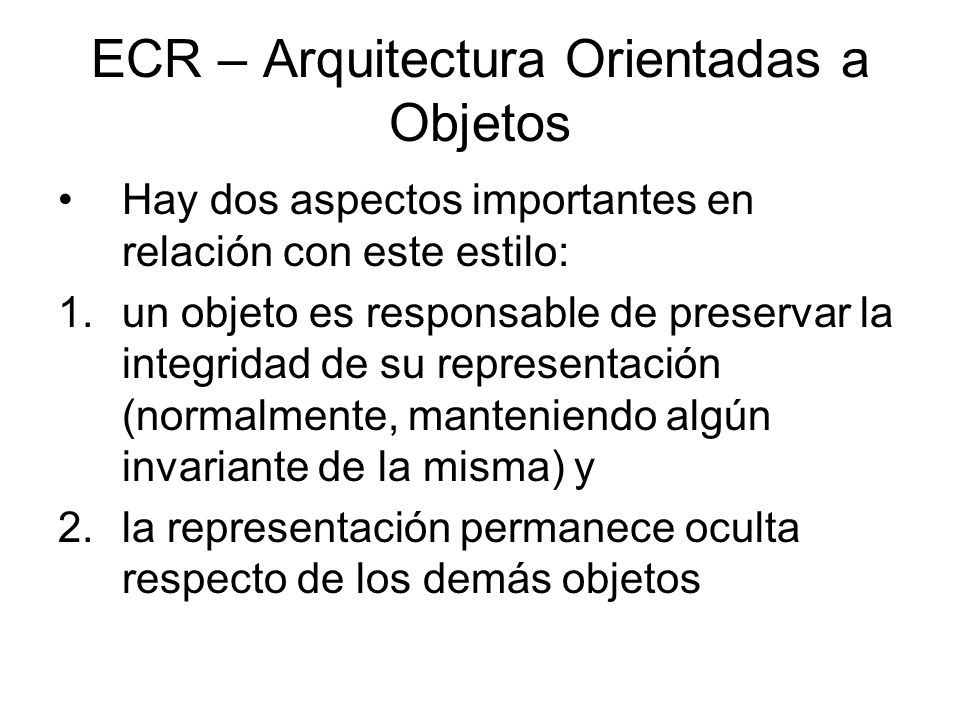 ECR – Arquitectura Orientadas a Objetos

• Hay dos aspectos importantes en relación con este estilo:

1. un objeto es responsable de preservar la integridad de su representación (normalmente, manteniendo algún invariante de la misma) y

2. la representación permanece oculta respecto de los demás objetos